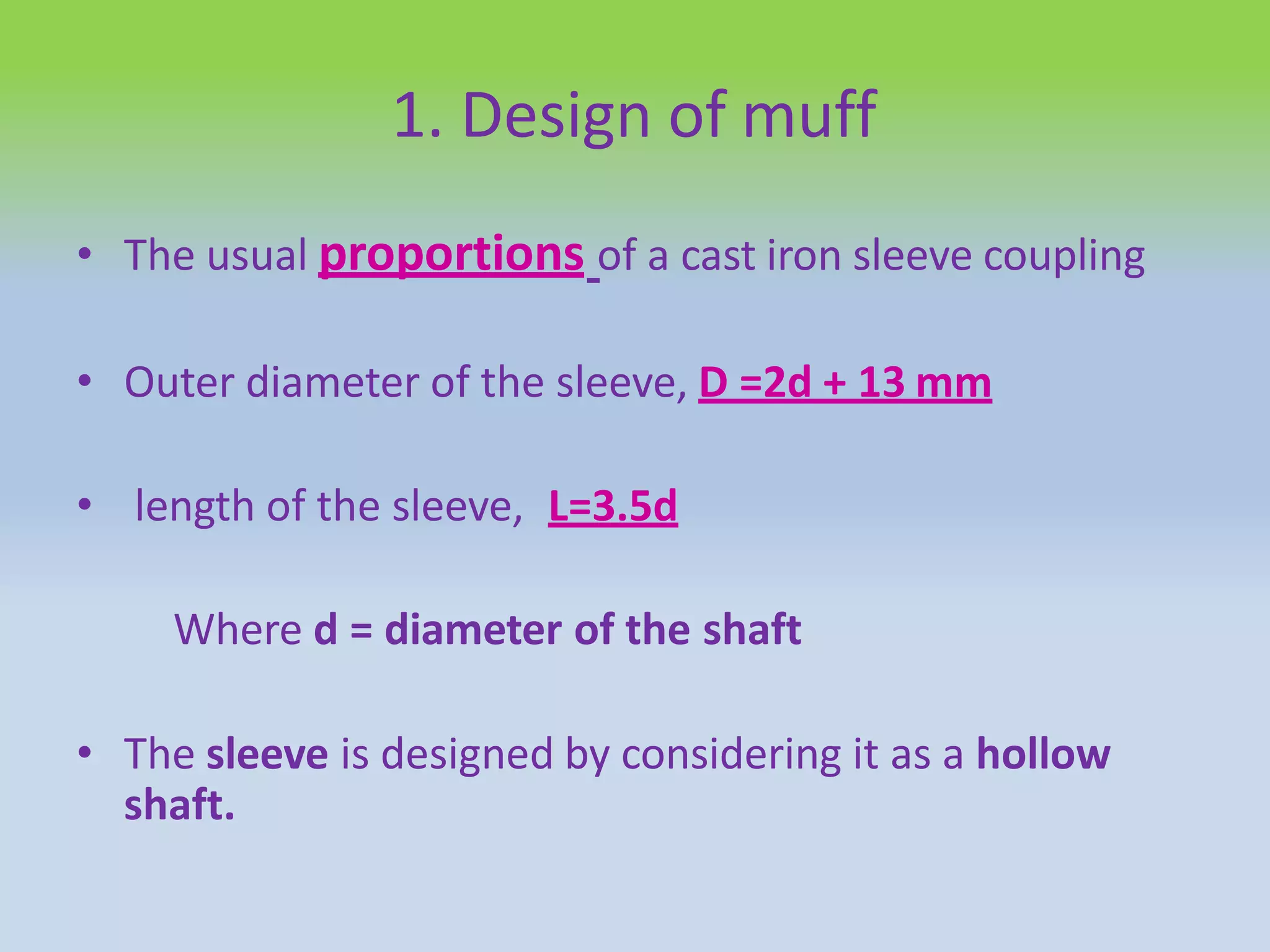 1. Design of muff

• The usual proportions of a cast iron sleeve coupling

• Outer diameter of the sleeve, D =2d + 13 mm

• length of the sleeve, L=3.5d

Where d = diameter of the shaft

• The sleeve is designed by considering it as a hollow shaft.